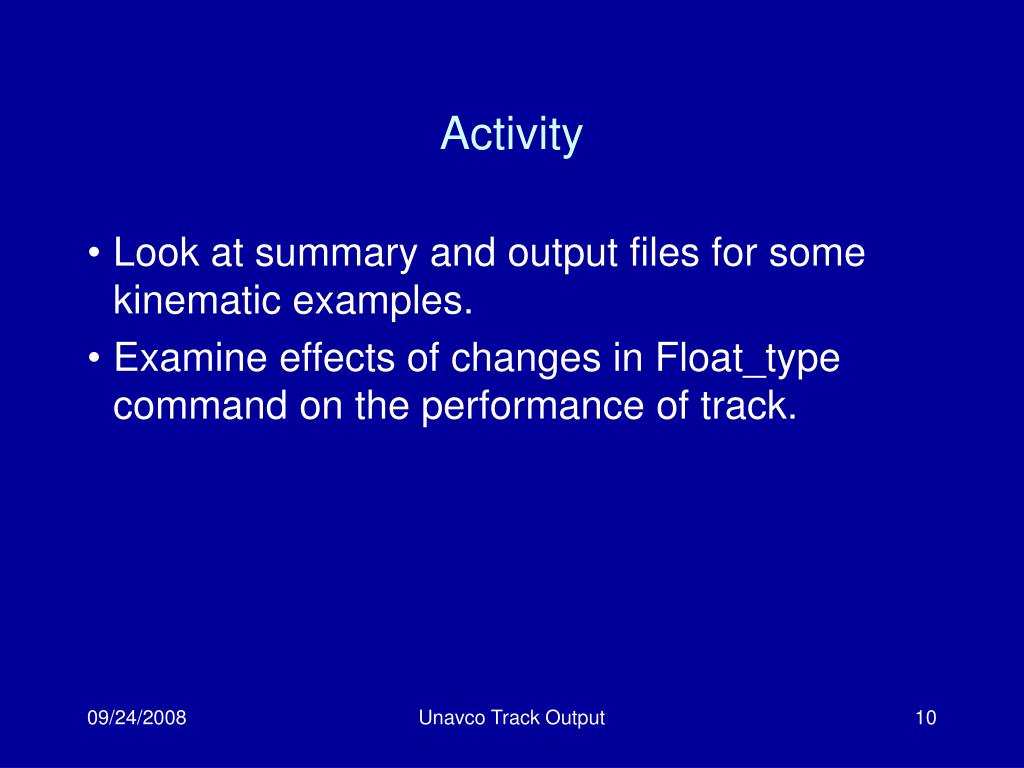 Activity

• Look at summary and output files for some kinematic examples.
• Examine effects of changes in Float_type command on the performance of track.

09/24/2008

Unavco Track Output

10